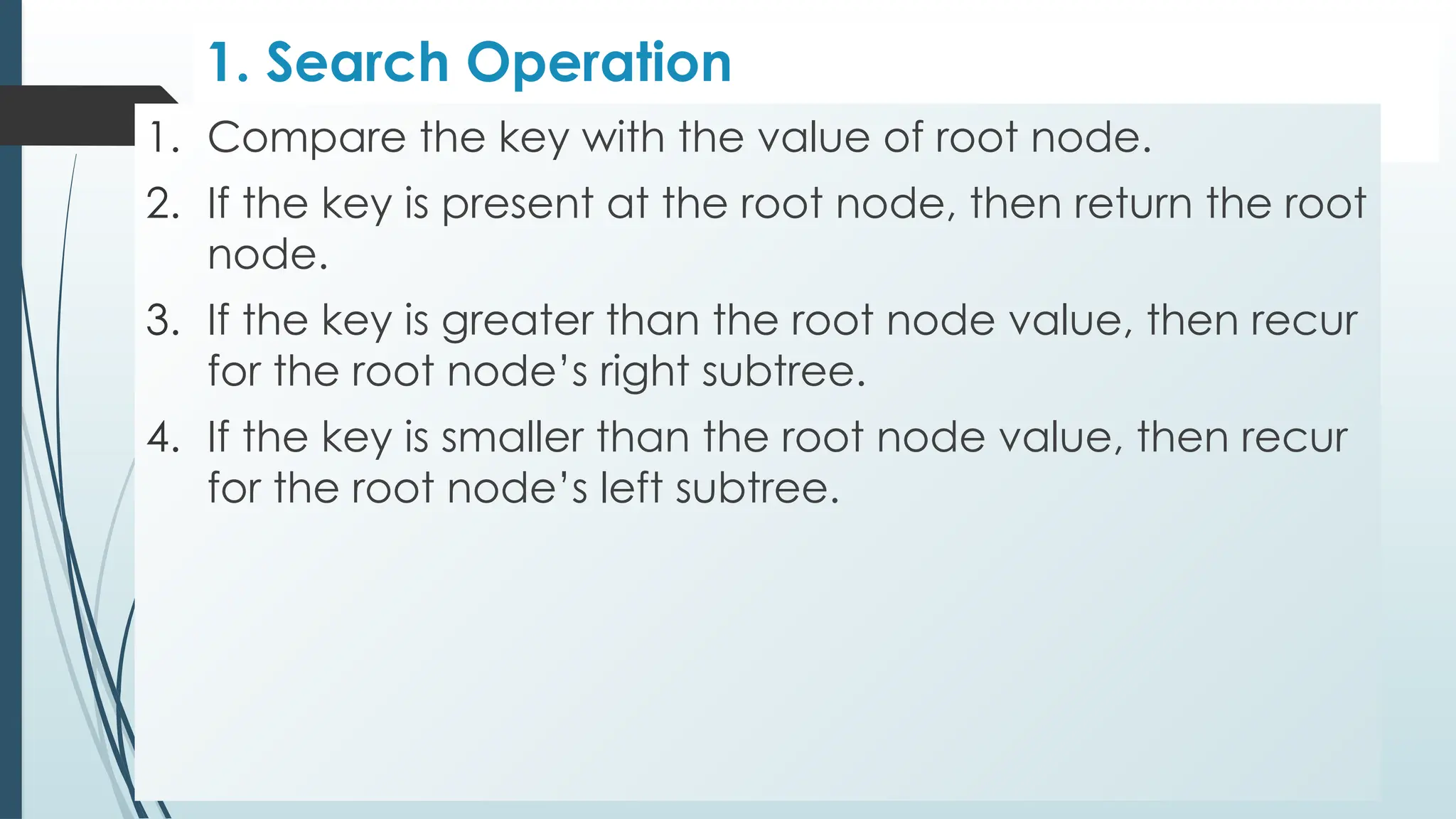 1. Search Operation

1. Compare the key with the value of root node.
2. If the key is present at the root node, then return the root node.
3. If the key is greater than the root node value, then recur for the root node’s right subtree.
4. If the key is smaller than the root node value, then recur for the root node’s left subtree.